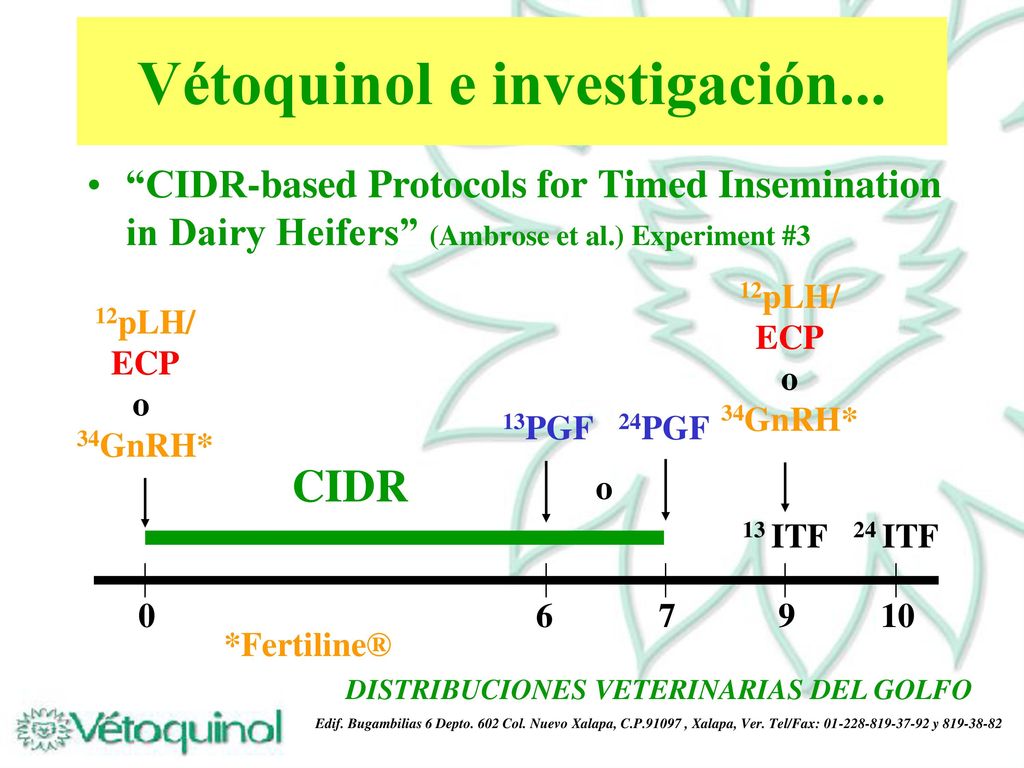 Vétoquinol e investigación...

• “CIDR-based Protocols for Timed Insemination in Dairy Heifers” (Ambrose et al.) Experiment #3

$^{12}$pLH/
ECP
o
$^{34}$GnRH*

CIDR

$^{13}$PGF o $^{24}$PGF

$^{12}$pLH/
ECP
o
$^{34}$GnRH*

$^{13}$ ITF $^{24}$ ITF

0 6 7 9 10

*Fertiline®

DISTRIBUCIONES VETERINARIAS DEL GOLFO

Vétoquinol

Edif. Bugambilias 6 Depto. 602 Col. Nuevo Xalapa, C.P.91097 , Xalapa, Ver. Tel/Fax: 01-228-819-37-92 y 819-38-82